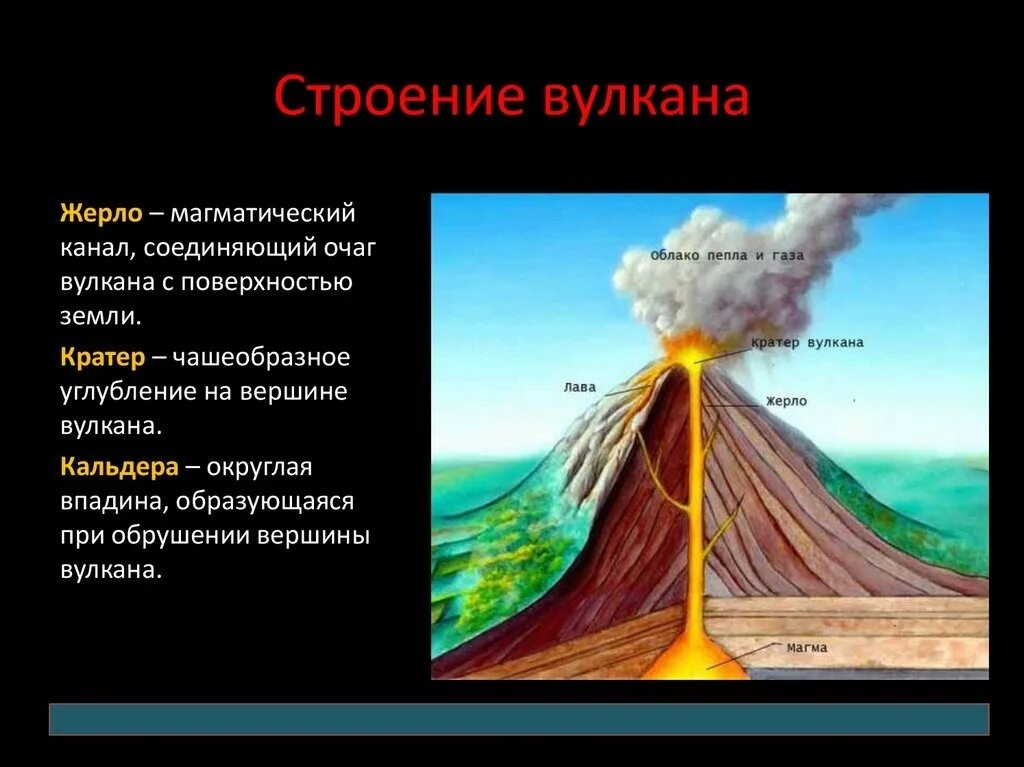 Строение вулкана

Жерло – магматический канал, соединяющий очаг вулкана с поверхностью земли.

Кратер – чашеобразное углубление на вершине вулкана.

Кальдера – округлая впадина, образующаяся при обрушении вершины вулкана.

Облако пепла и газа
Кратер вулкана
Лава
Жерло
Магма